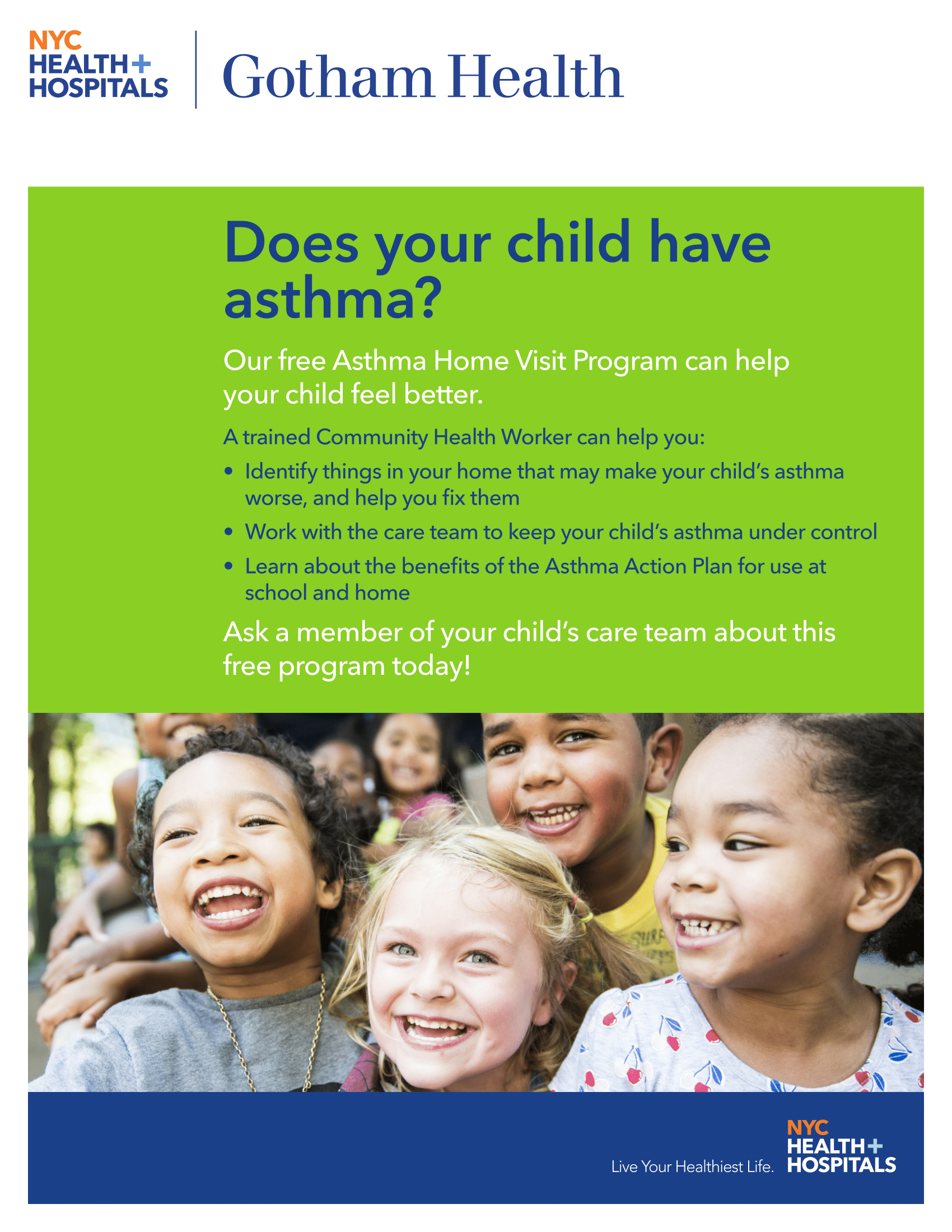 NYC
HEALTH+
HOSPITALS

Gotham Health

Does your child have asthma?

Our free Asthma Home Visit Program can help your child feel better.

A trained Community Health Worker can help you:

• Identify things in your home that may make your child's asthma worse, and help you fix them
• Work with the care team to keep your child's asthma under control
• Learn about the benefits of the Asthma Action Plan for use at school and home

Ask a member of your child's care team about this free program today!

Live Your Healthiest Life.

NYC
HEALTH+
HOSPITALS